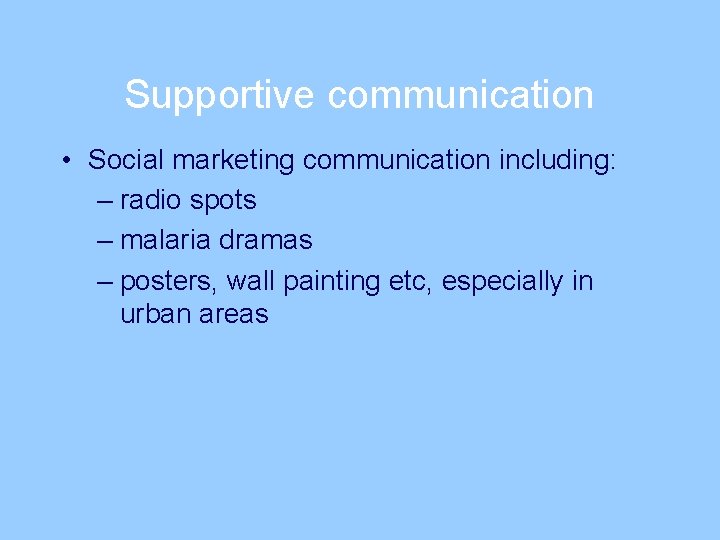 Supportive communication

• Social marketing communication including:
– radio spots
– malaria dramas
– posters, wall painting etc, especially in urban areas